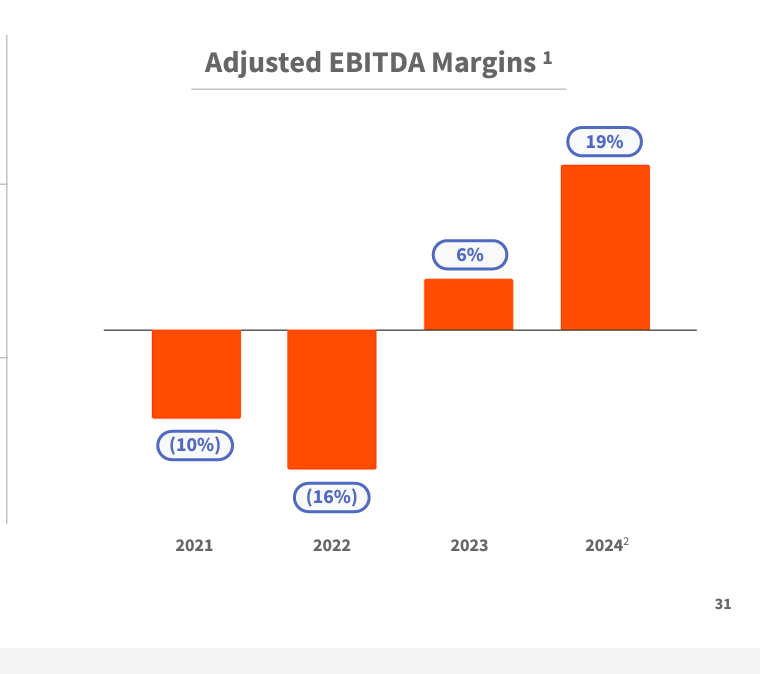 Adjusted EBITDA Margins $^1$

19%

6%

(10%)

(16%)

2021 2022 2023 2024$^2$

31